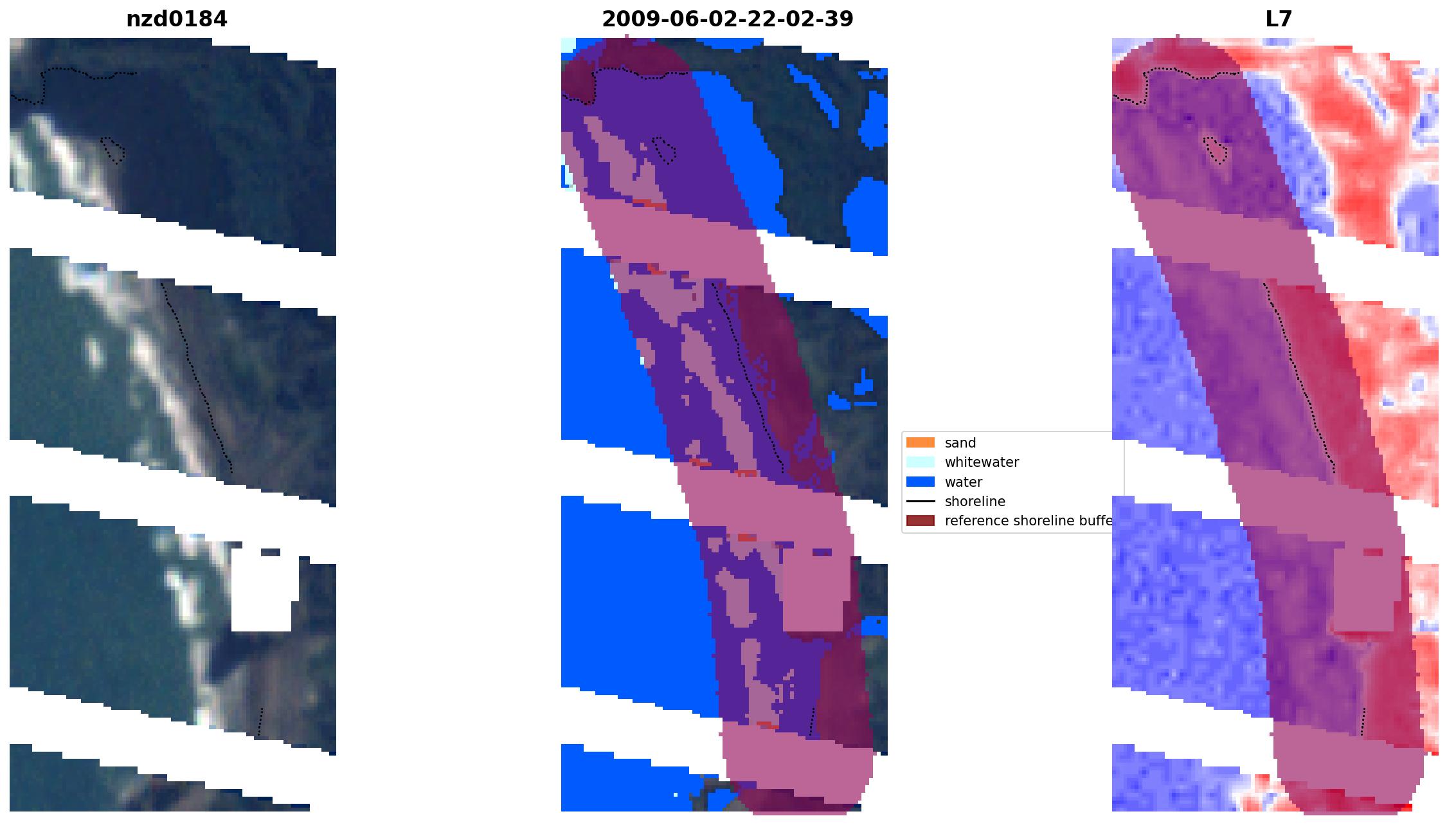 nzd0184

2009-06-02-22-02-39

L7

sand
whitewater
water
shoreline
reference shoreline buffe